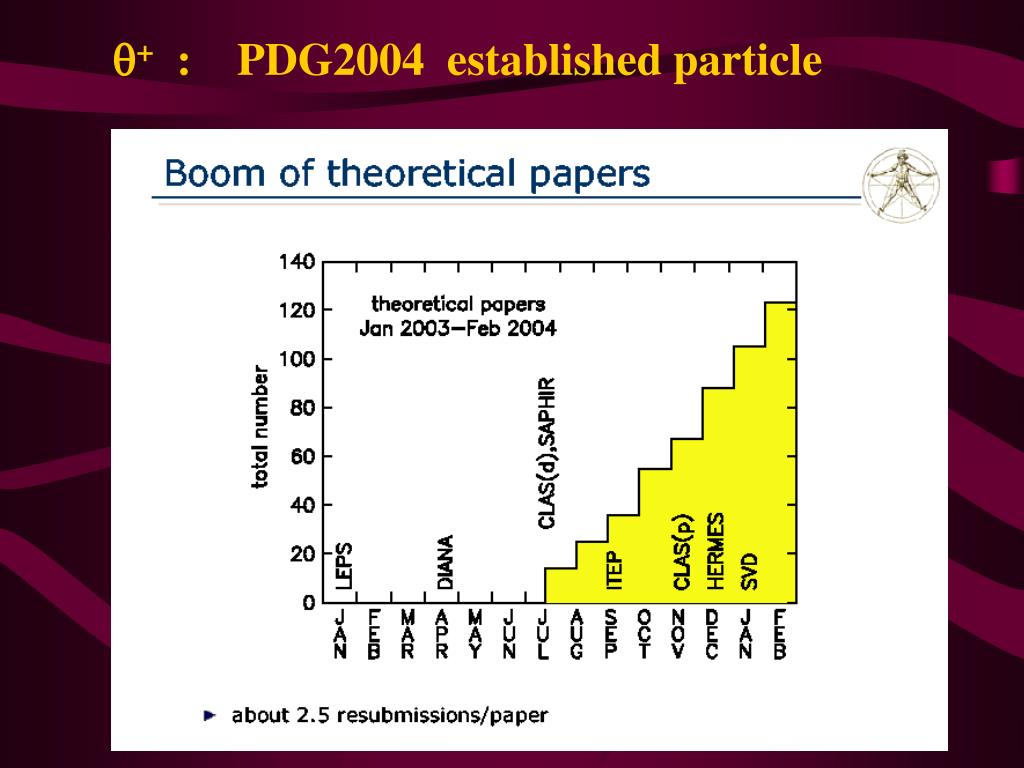 $\theta^+$ : PDG2004 established particle

Boom of theoretical papers

theoretical papers
Jan 2003–Feb 2004

total number

140
120
100
80
60
40
20
0

LEPS
DIANA
CLAS(d),SAPHIR
ITEP
CLAS(p)
HERMES
SVD

JAN FEB MAR APR MAY JUN JUL AUG SEP OCT NOV DEC JAN FEB

about 2.5 resubmissions/paper